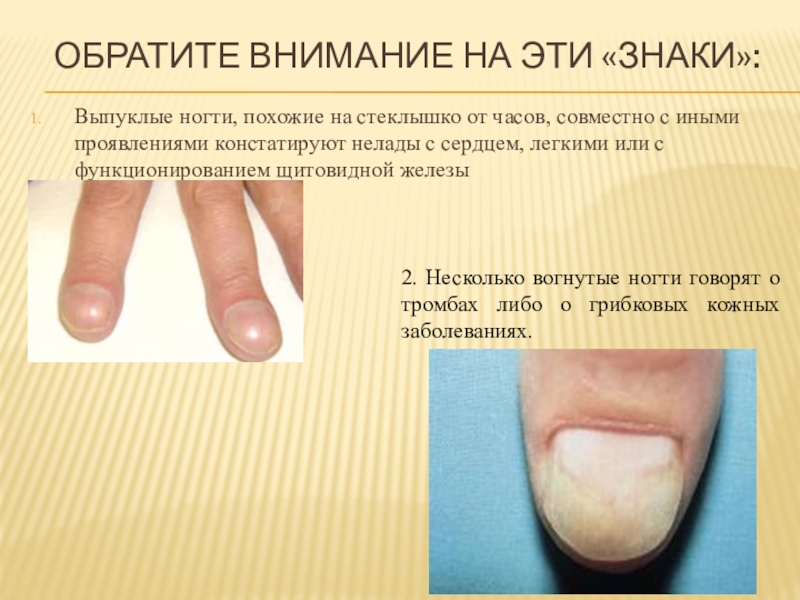 ОБРАТИТЕ ВНИМАНИЕ НА ЭТИ «ЗНАКИ»:

1. Выпуклые ногти, похожие на стеклышко от часов, совместно с иными проявлениями констатируют нелады с сердцем, легкими или с функционированием щитовидной железы

2. Несколько вогнутые ногти говорят о тромбах либо о грибковых кожных заболеваниях.